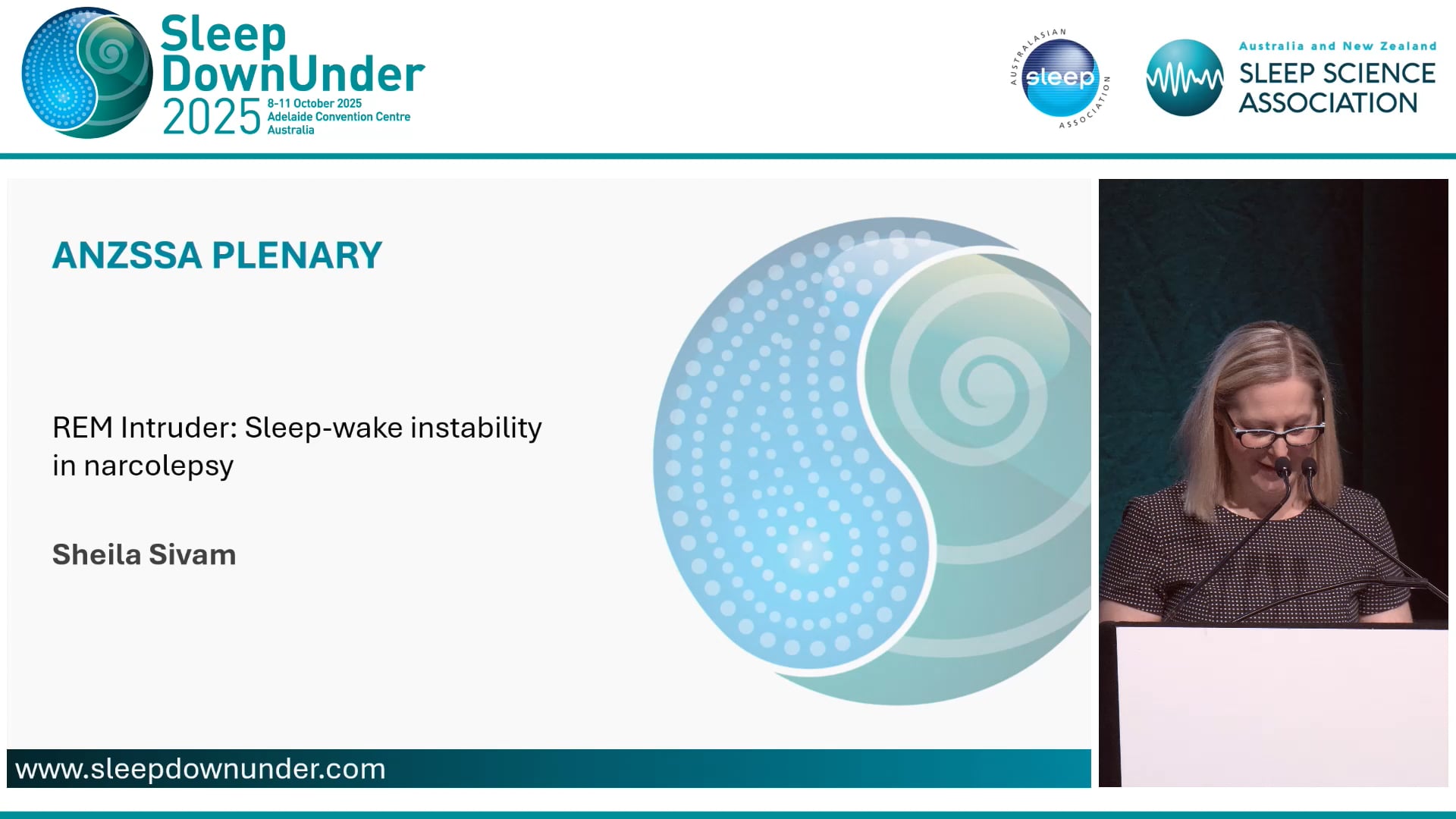 Sleep DownUnder 2025
8-11 October 2025
Adelaide Convention Centre
Australia

AUSTRALASIAN sleep ASSOCIATION

Australia and New Zealand
SLEEP SCIENCE ASSOCIATION

ANZSSA PLENARY

REM Intruder: Sleep-wake instability in narcolepsy

Sheila Sivam

www.sleepdownunder.com